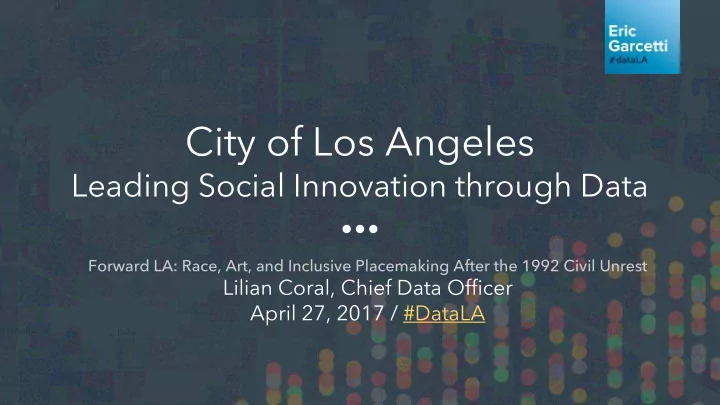 Eric Garcetti
#dataLA

City of Los Angeles
Leading Social Innovation through Data

Forward LA: Race, Art, and Inclusive Placemaking After the 1992 Civil Unrest
Lilian Coral, Chief Data Officer
April 27, 2017 / #DataLA